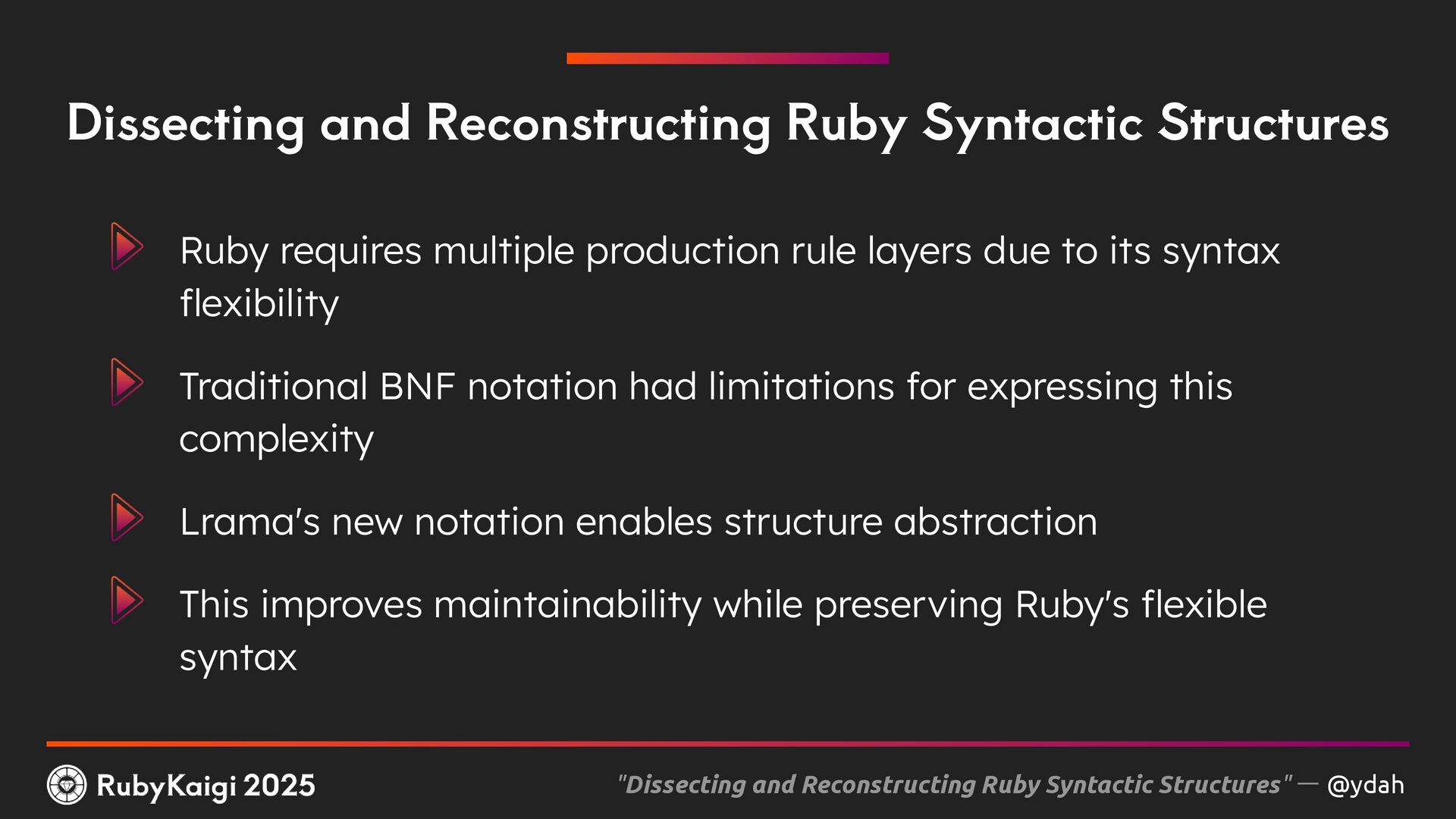 Dissecting and Reconstructing Ruby Syntactic Structures

Ruby requires multiple production rule layers due to its syntax flexibility

Traditional BNF notation had limitations for expressing this complexity

Lrama's new notation enables structure abstraction

This improves maintainability while preserving Ruby's flexible syntax

RubyKaigi 2025

"Dissecting and Reconstructing Ruby Syntactic Structures" — @ydah